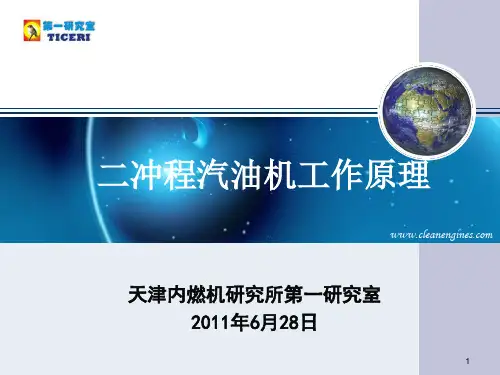 第一研究室
TICERI

二冲程汽油机工作原理

www.cleanengines.com

天津内燃机研究所第一研究室
2011年6月28日

1